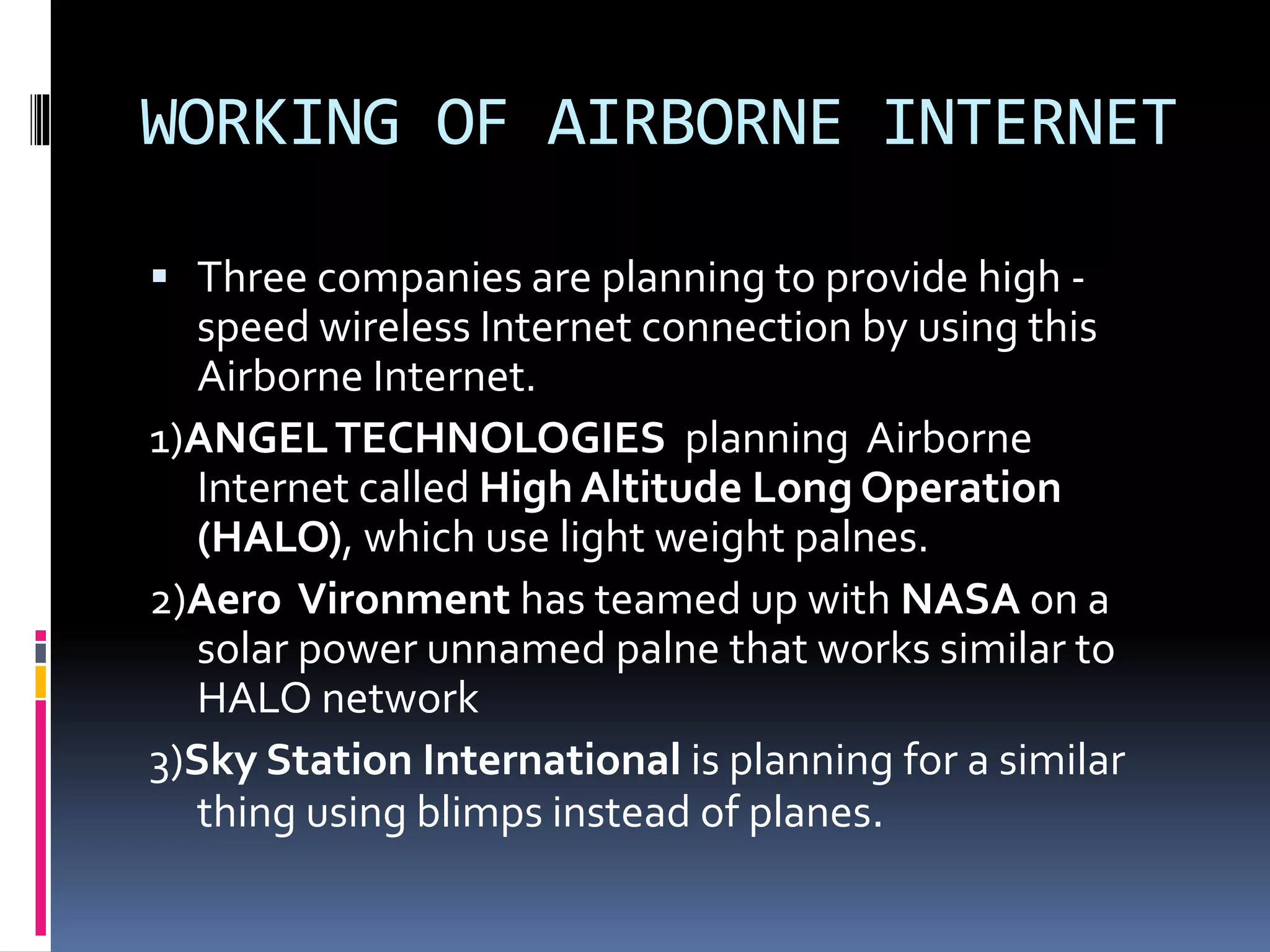 WORKING OF AIRBORNE INTERNET

▪ Three companies are planning to provide high - speed wireless Internet connection by using this Airborne Internet.

1)ANGEL TECHNOLOGIES planning Airborne Internet called High Altitude Long Operation (HALO), which use light weight palnes.

2)Aero Vironment has teamed up with NASA on a solar power unnamed palne that works similar to HALO network

3)Sky Station International is planning for a similar thing using blimps instead of planes.